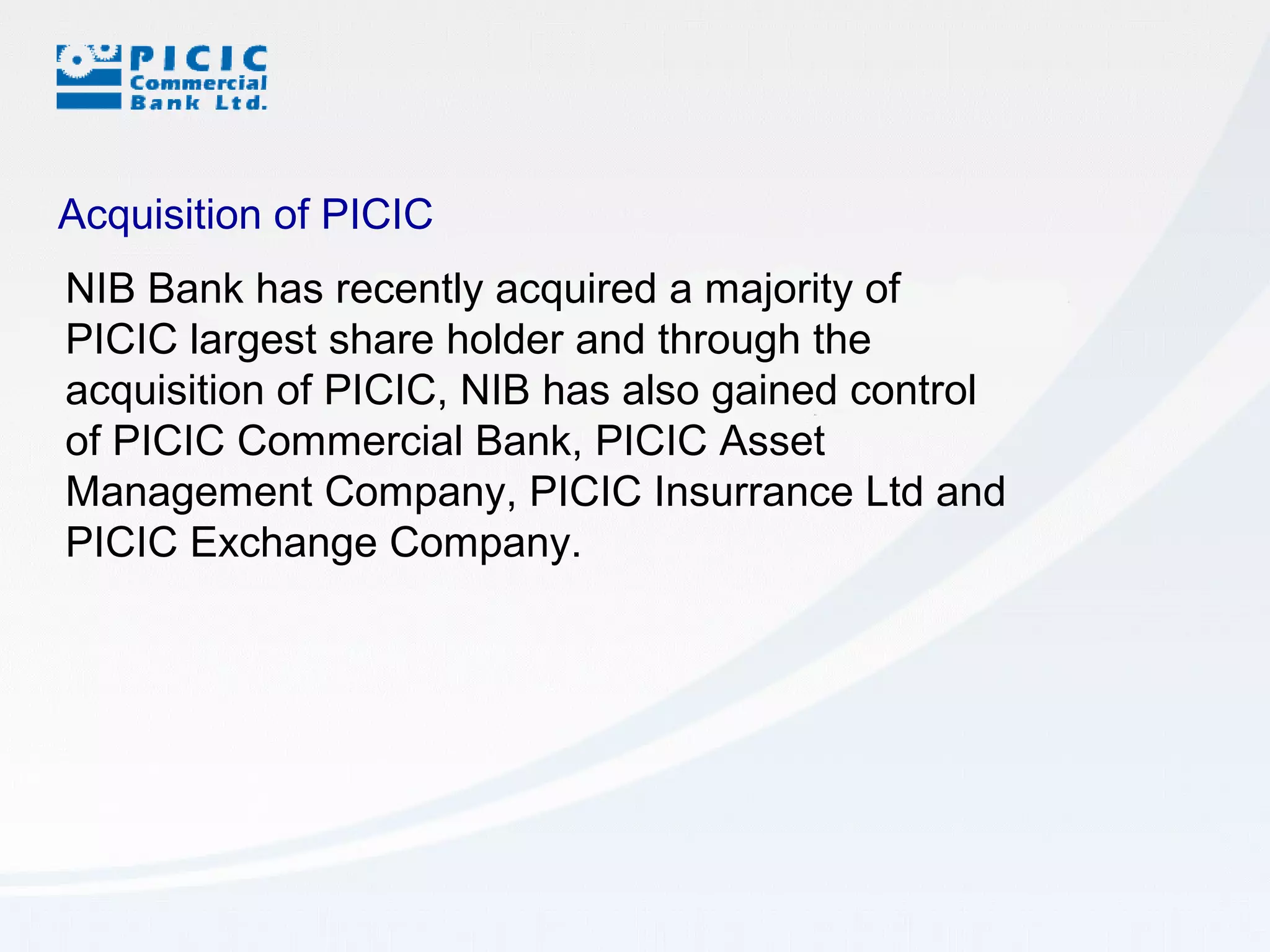 PICIC
Commercial
Bank Ltd.

Acquisition of PICIC

NIB Bank has recently acquired a majority of PICIC largest share holder and through the acquisition of PICIC, NIB has also gained control of PICIC Commercial Bank, PICIC Asset Management Company, PICIC Insurrance Ltd and PICIC Exchange Company.